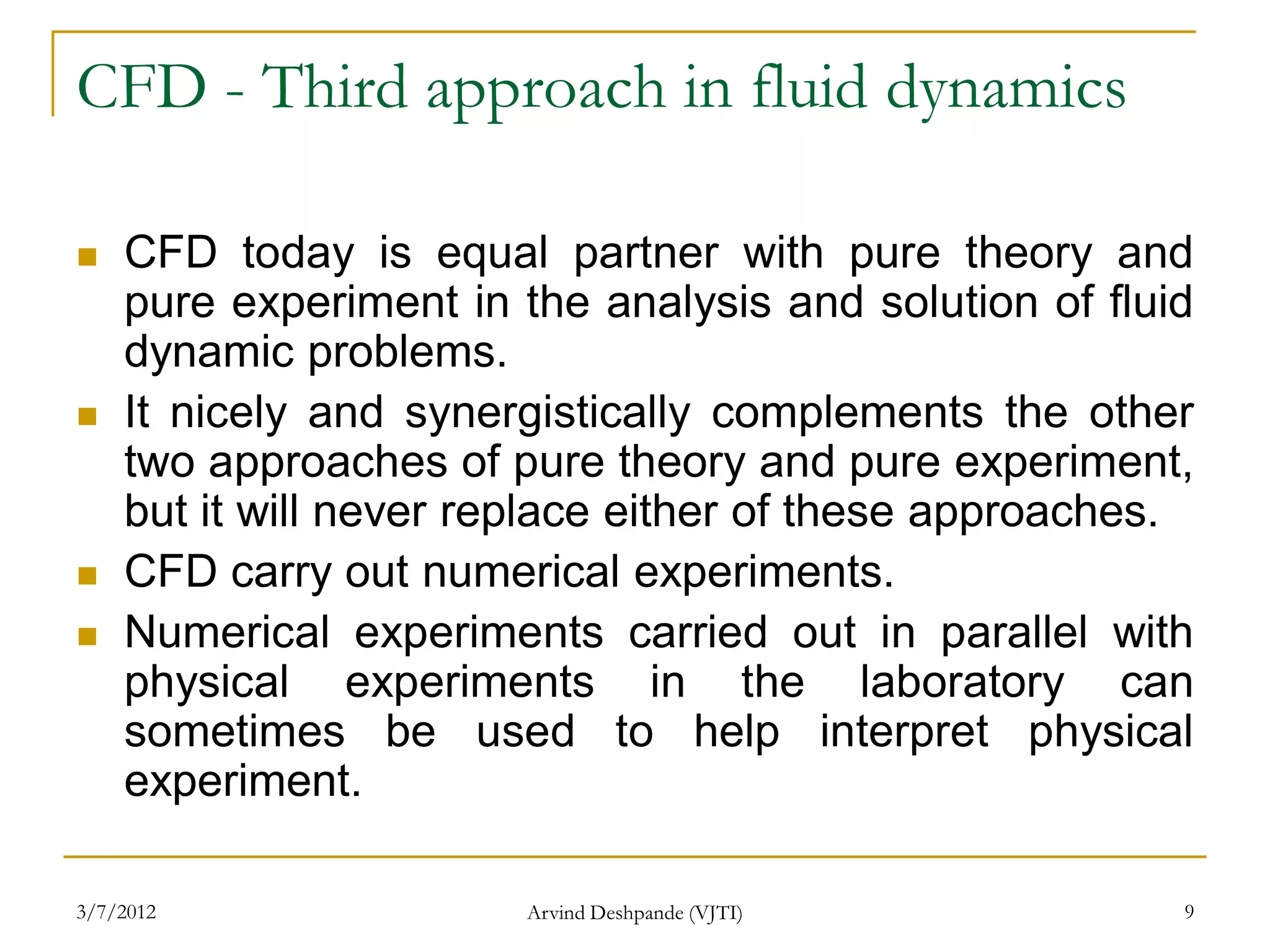 CFD - Third approach in fluid dynamics

- CFD today is equal partner with pure theory and pure experiment in the analysis and solution of fluid dynamic problems.
- It nicely and synergistically complements the other two approaches of pure theory and pure experiment, but it will never replace either of these approaches.
- CFD carry out numerical experiments.
- Numerical experiments carried out in parallel with physical experiments in the laboratory can sometimes be used to help interpret physical experiment.

3/7/2012

Arvind Deshpande (VJTI)

9